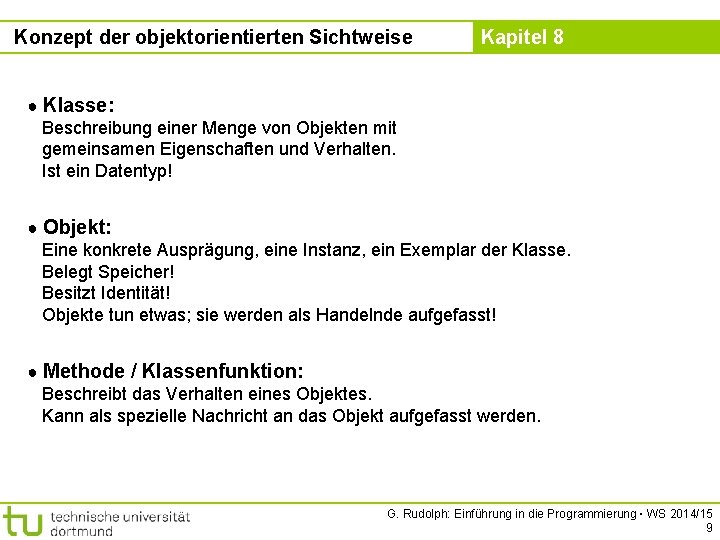 Konzept der objektorientierten Sichtweise

Kapitel 8

● Klasse:
Beschreibung einer Menge von Objekten mit gemeinsamen Eigenschaften und Verhalten.
Ist ein Datentyp!

● Objekt:
Eine konkrete Ausprägung, eine Instanz, ein Exemplar der Klasse.
Belegt Speicher!
Besitzt Identität!
Objekte tun etwas; sie werden als Handelnde aufgefasst!

● Methode / Klassenfunktion:
Beschreibt das Verhalten eines Objektes.
Kann als spezielle Nachricht an das Objekt aufgefasst werden.

tu technische universität dortmund

G. Rudolph: Einführung in die Programmierung ▪ WS 2014/15
9